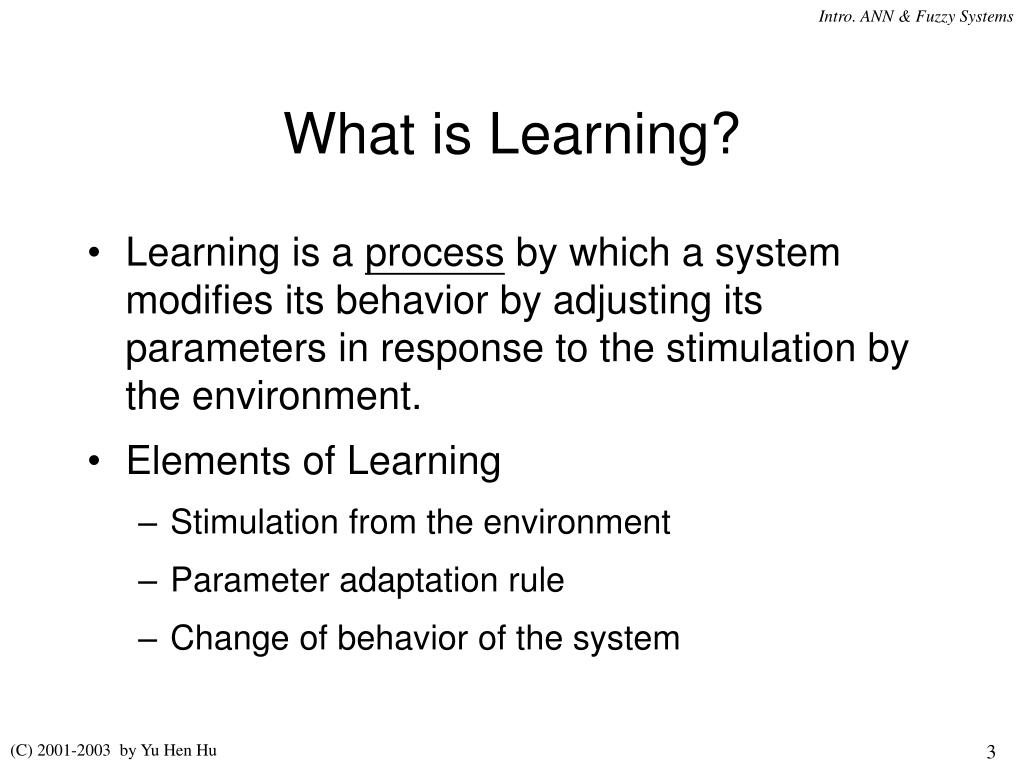 Intro. ANN & Fuzzy Systems

What is Learning?

• Learning is a process by which a system modifies its behavior by adjusting its parameters in response to the stimulation by the environment.
• Elements of Learning
– Stimulation from the environment
– Parameter adaptation rule
– Change of behavior of the system

(C) 2001-2003 by Yu Hen Hu

3